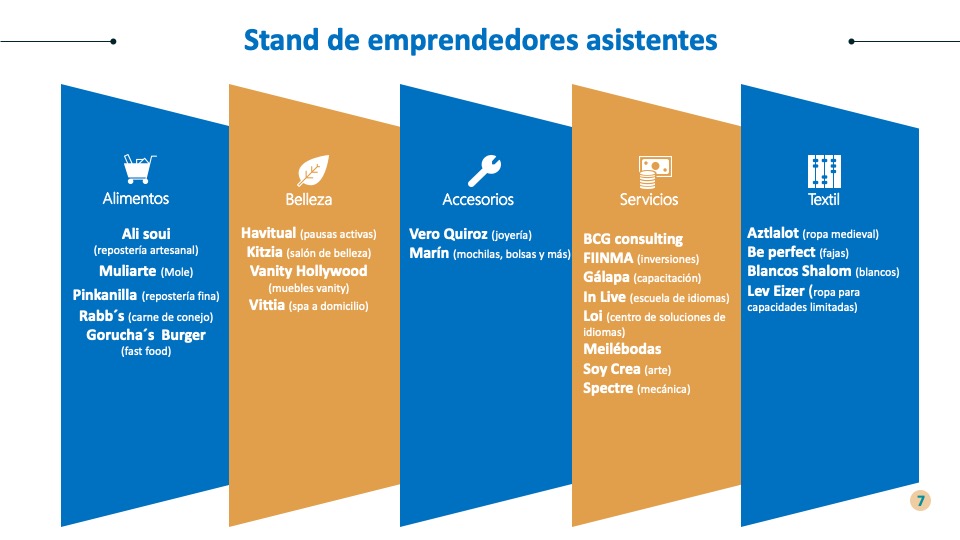 Stand de emprendedores asistentes

Alimentos

Ali soui
(repostería artesanal)
Muliarte (Mole)
Pinkanilla (repostería fina)
Rabb´s (carne de conejo)
Gorucha´s Burger
(fast food)

Belleza

Havitual (pausas activas)
Kitzia (salón de belleza)
Vanity Hollywood
(muebles vanity)
Vittia (spa a domicilio)

Accesorios

Vero Quiroz (joyería)
Marín (mochilas, bolsas y más)

Servicios

BCG consulting
FIINMA (inversiones)
Gálapa (capacitación)
In Live (escuela de idiomas)
Loi (centro de soluciones de idiomas)
Meilébodas
Soy Crea (arte)
Spectre (mecánica)

Textil

Aztlalot (ropa medieval)
Be perfect (fajas)
Blancos Shalom (blancos)
Lev Eizer (ropa para capacidades limitadas)

7